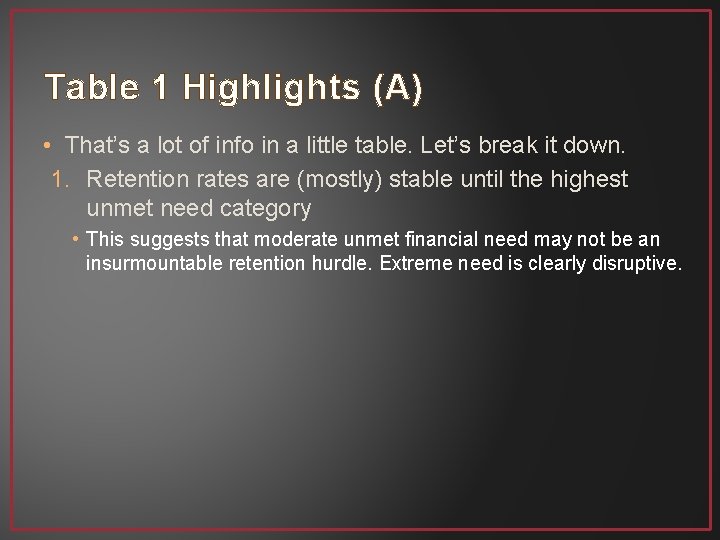 Table 1 Highlights (A)

• That's a lot of info in a little table. Let's break it down.

1. Retention rates are (mostly) stable until the highest unmet need category

• This suggests that moderate unmet financial need may not be an insurmountable retention hurdle. Extreme need is clearly disruptive.